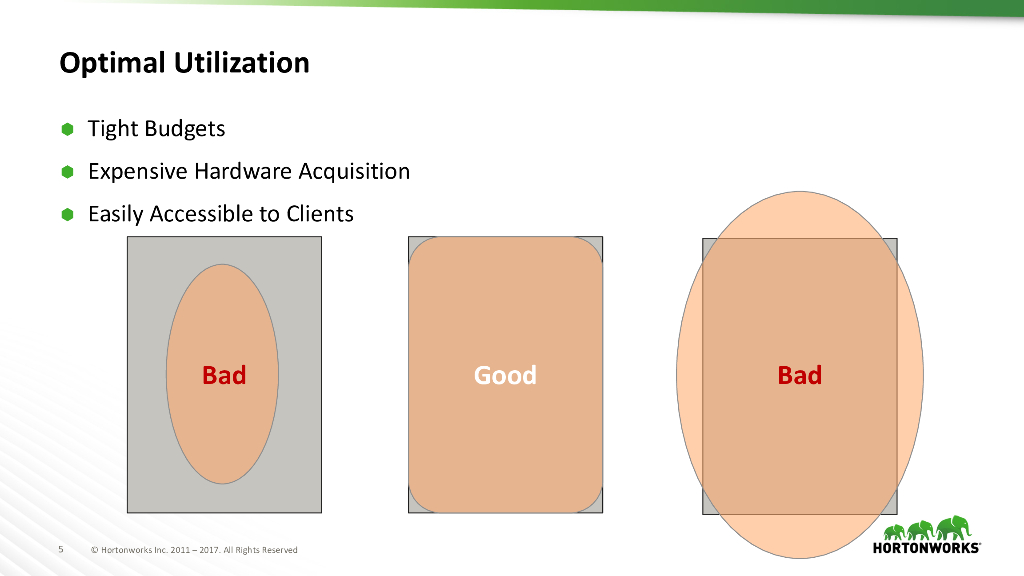 Optimal Utilization

Tight Budgets

Expensive Hardware Acquisition

Easily Accessible to Clients

Bad

Good

Bad

5 © Hortonworks Inc. 2011 – 2017. All Rights Reserved

HORTONWORKS